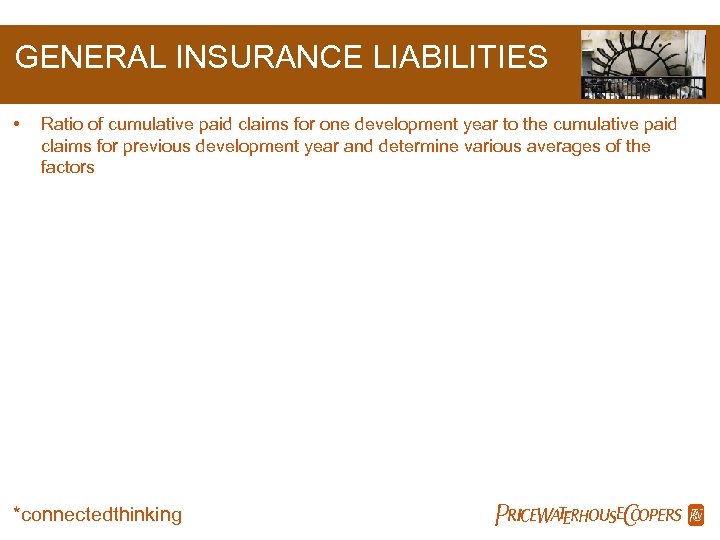 GENERAL INSURANCE LIABILITIES

• Ratio of cumulative paid claims for one development year to the cumulative paid claims for previous development year and determine various averages of the factors

*connectedthinking

PRICEWATERHOUSECOOPERS